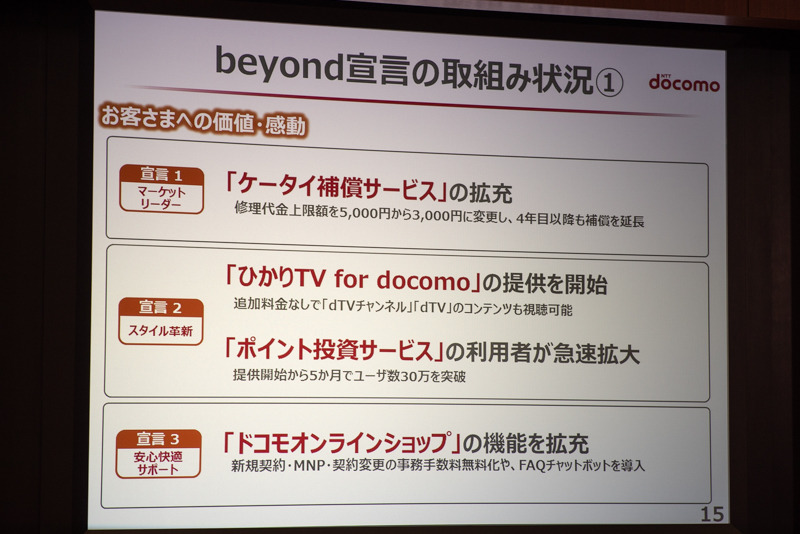 beyond宣言の取組み状況①

NTT docomo

お客さまへの価値・感動

宣言 1
マーケットリーダー

「ケータイ補償サービス」の拡充
修理代金上限額を5,000円から3,000円に変更し、4年目以降も補償を延長

宣言 2
スタイル革新

「ひかりTV for docomo」の提供を開始
追加料金なしで「dTVチャンネル」「dTV」のコンテンツも視聴可能

「ポイント投資サービス」の利用者が急速拡大
提供開始から5か月でユーザ数30万を突破

宣言 3
安心快適サポート

「ドコモオンラインショップ」の機能を拡充
新規契約・MNP・契約変更の事務手数料無料化や、FAQチャットボットを導入

15